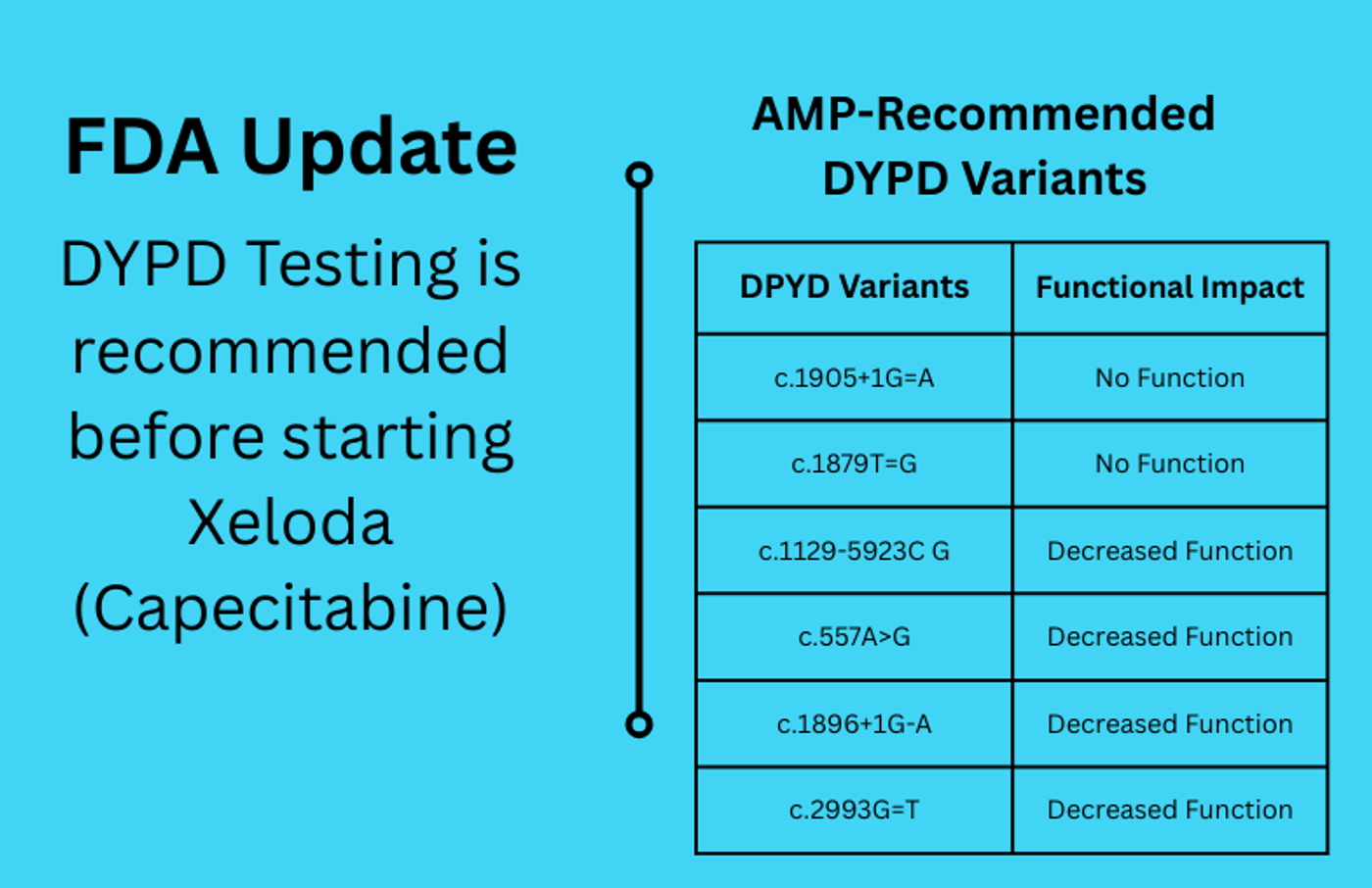 FDA Update

DYPD Testing is recommended before starting Xeloda (Capecitabine)

AMP-Recommended DYPD Variants

| DPYD Variants | Functional Impact |
|---|---|
| c.1905+1G=A | No Function |
| c.1879T=G | No Function |
| c.1129-5923C G | Decreased Function |
| c.557A>G | Decreased Function |
| c.1896+1G-A | Decreased Function |
| c.2993G=T | Decreased Function |